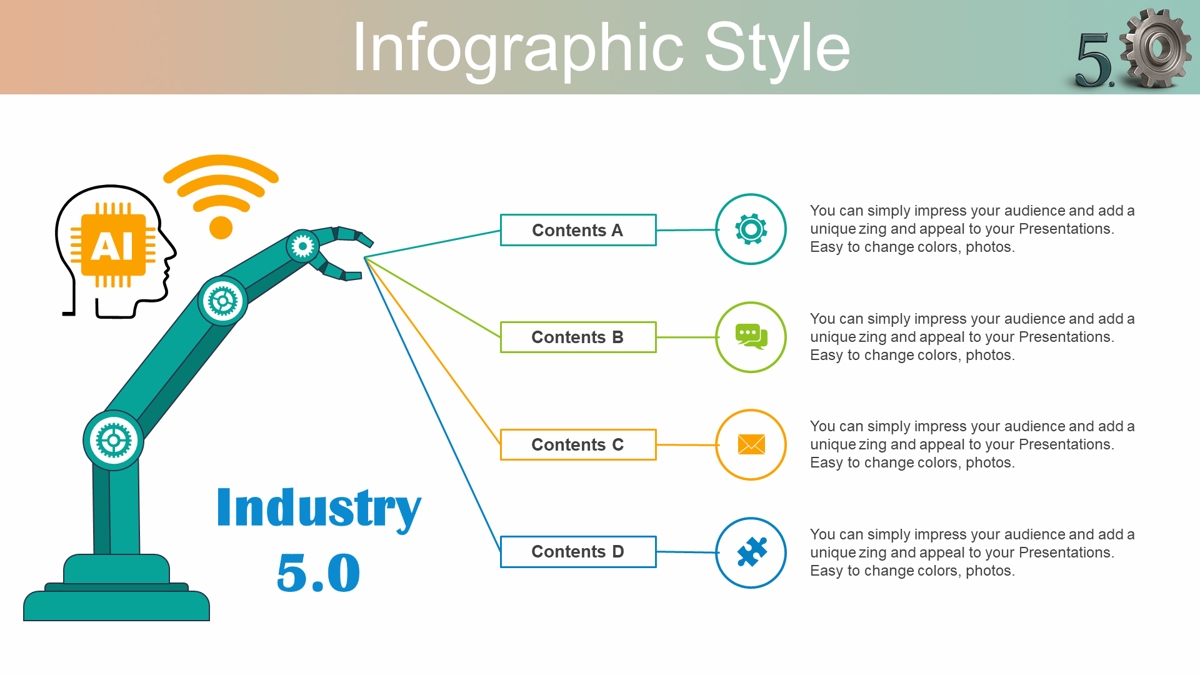 Infographic Style

5.

AI

Industry 5.0

Contents A

You can simply impress your audience and add a unique zing and appeal to your Presentations. Easy to change colors, photos.

Contents B

You can simply impress your audience and add a unique zing and appeal to your Presentations. Easy to change colors, photos.

Contents C

You can simply impress your audience and add a unique zing and appeal to your Presentations. Easy to change colors, photos.

Contents D

You can simply impress your audience and add a unique zing and appeal to your Presentations. Easy to change colors, photos.